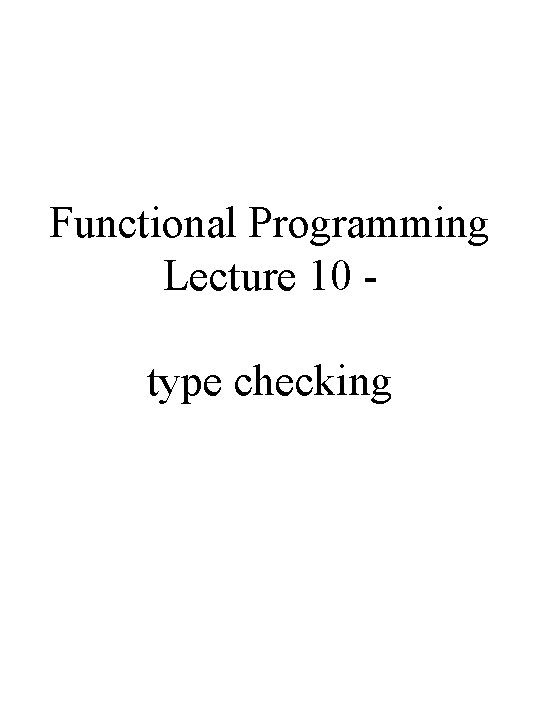 Functional Programming
Lecture 10 -

type checking